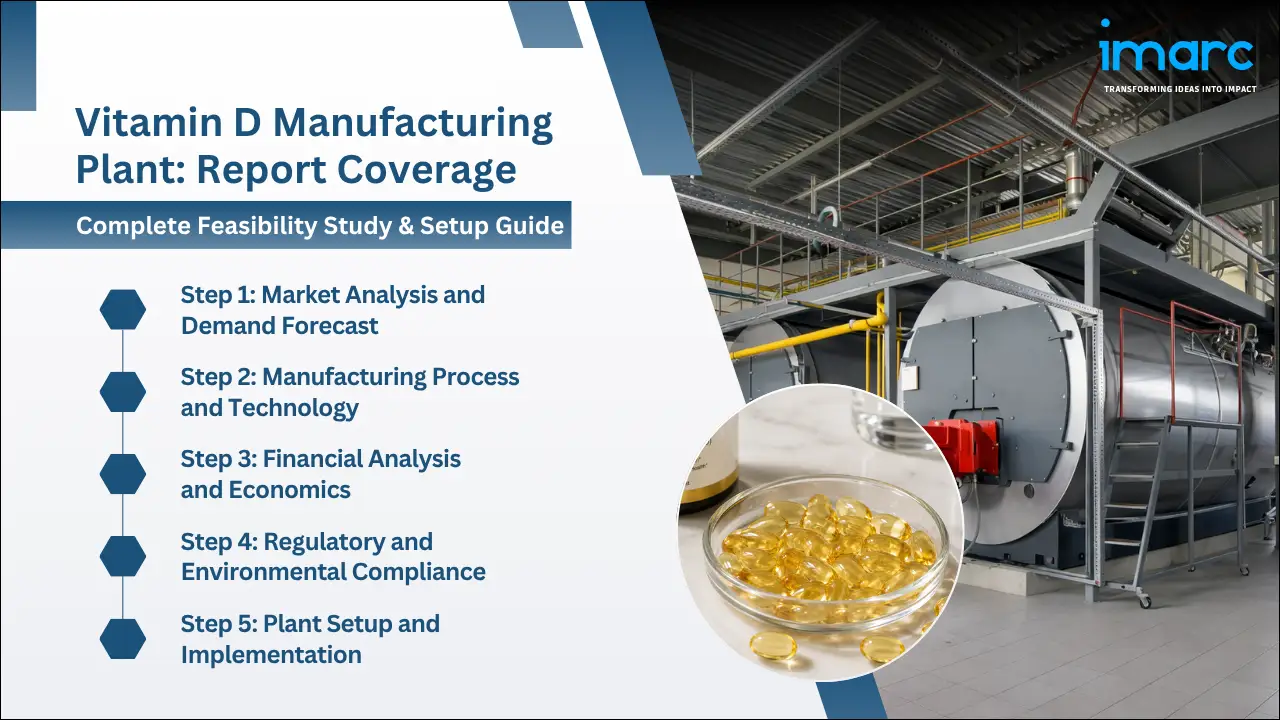 imarc
TRANSFORMING IDEAS INTO IMPACT

Vitamin D Manufacturing Plant: Report Coverage

Complete Feasibility Study & Setup Guide

Step 1: Market Analysis and Demand Forecast

Step 2: Manufacturing Process and Technology

Step 3: Financial Analysis and Economics

Step 4: Regulatory and Environmental Compliance

Step 5: Plant Setup and Implementation